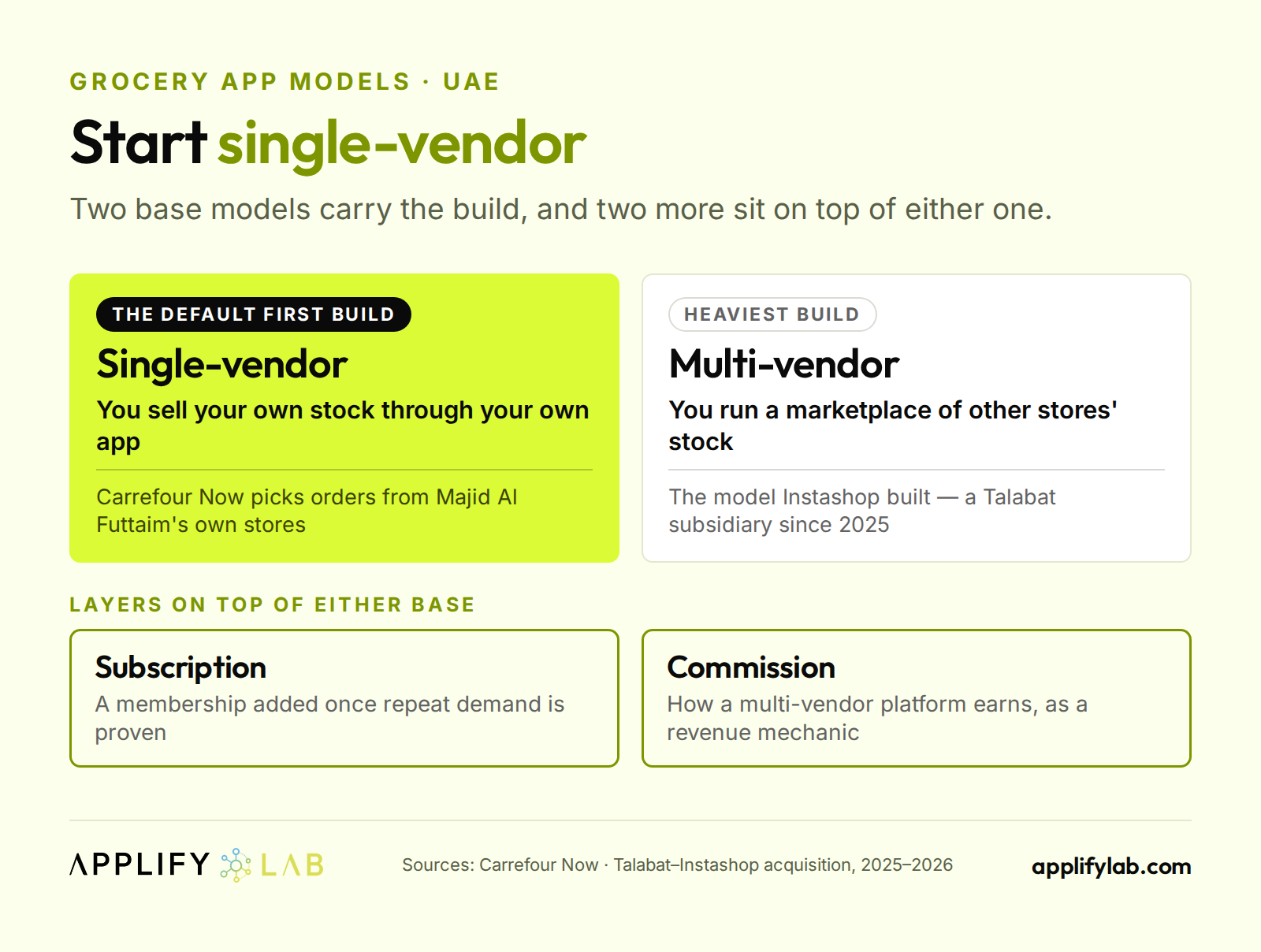 GROCERY APP MODELS · UAE

Start single-vendor

Two base models carry the build, and two more sit on top of either one.

THE DEFAULT FIRST BUILD

Single-vendor

You sell your own stock through your own app

Carrefour Now picks orders from Majid Al Futtaim's own stores

HEAVIEST BUILD

Multi-vendor

You run a marketplace of other stores' stock

The model Instashop built — a Talabat subsidiary since 2025

LAYERS ON TOP OF EITHER BASE

Subscription

A membership added once repeat demand is proven

Commission

How a multi-vendor platform earns, as a revenue mechanic

APPLIFY LAB

Sources: Carrefour Now · Talabat–Instashop acquisition, 2025–2026

applifylab.com